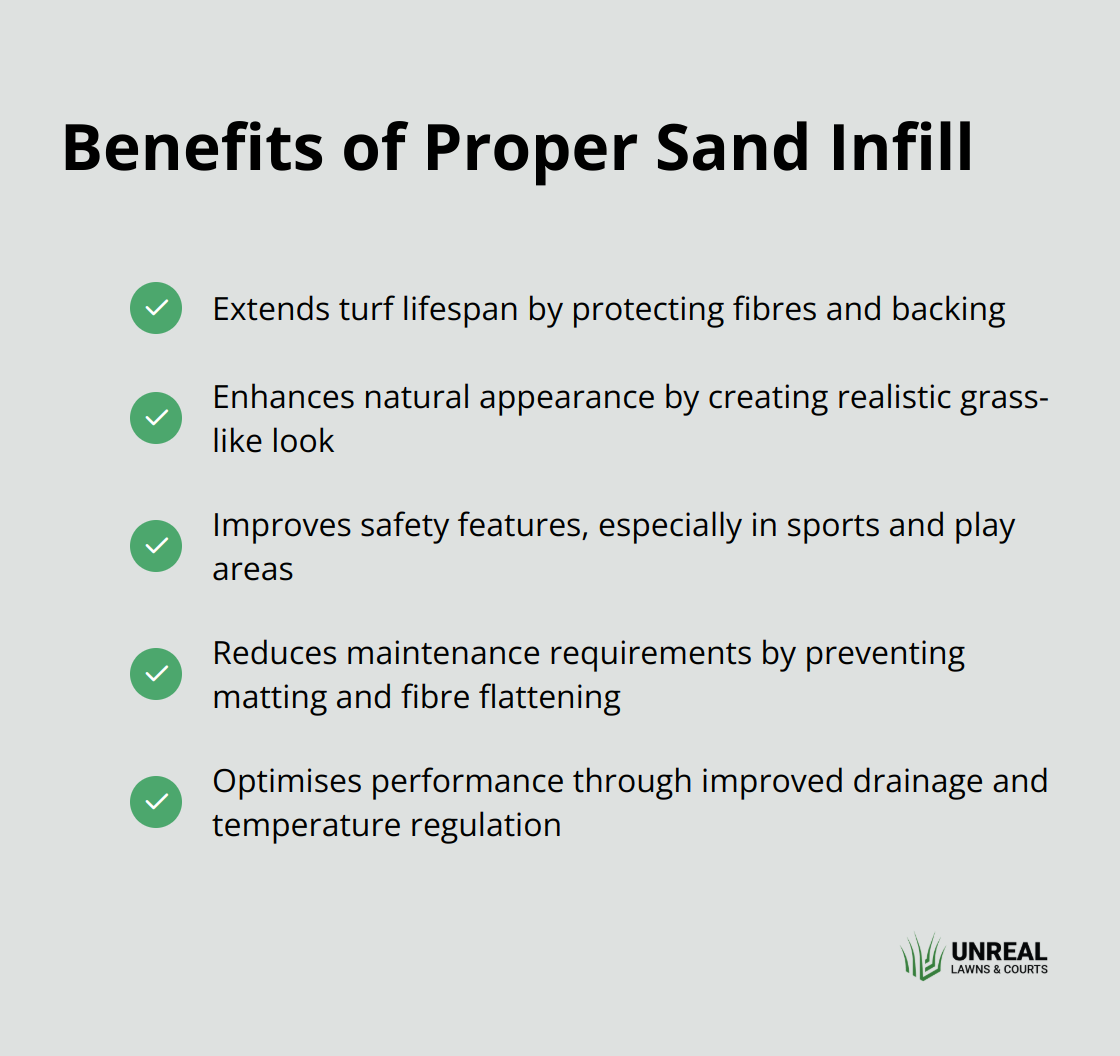 Benefits of Proper Sand Infill

Extends turf lifespan by protecting fibres and backing

Enhances natural appearance by creating realistic grass-like look

Improves safety features, especially in sports and play areas

Reduces maintenance requirements by preventing matting and fibre flattening

Optimises performance through improved drainage and temperature regulation

UNREAL
LAWNS & COURTS